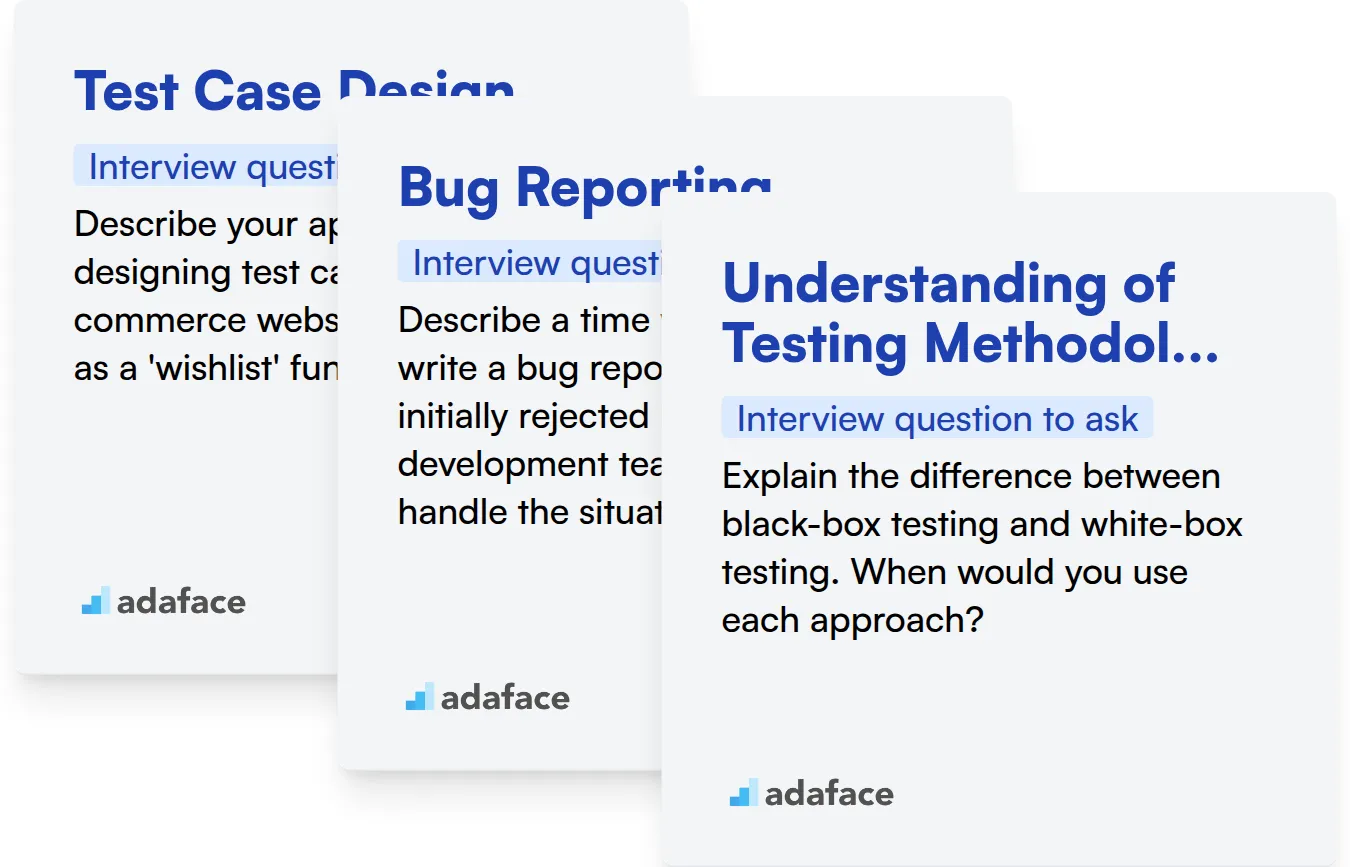 Test Case Design

Interview questi

Describe your ap designing test ca commerce webs as a 'wishlist' fun

adaface

Bug Reporting

Interview questi

Describe a time write a bug repo initially rejected development tea handle the situat

adaface

Understanding of Testing Methodol...

Interview question to ask

Explain the difference between black-box testing and white-box testing. When would you use each approach?

adaface